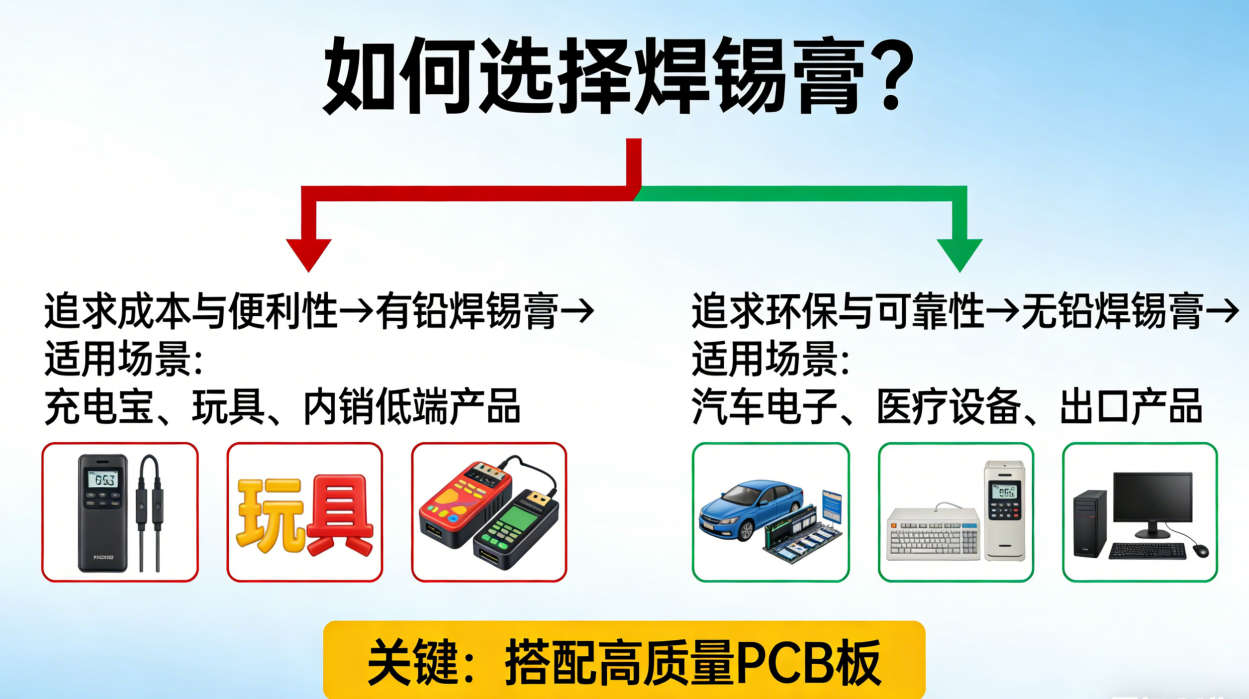 如何选择焊锡膏?

追求成本与便利性→有铅焊锡膏→
适用场景:
充电宝、玩具、内销低端产品

玩具

追求环保与可靠性→无铅焊锡膏→
适用场景:
汽车电子、医疗设备、出口产品

关键:搭配高质量PCB板